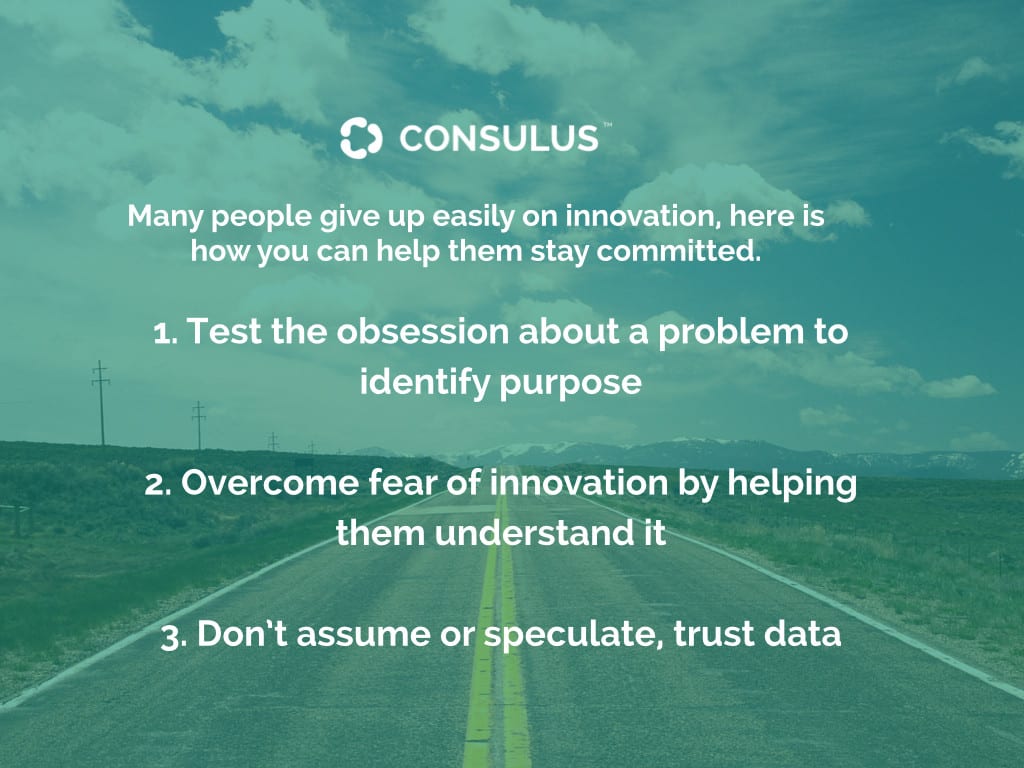 CONSULUS™

Many people give up easily on innovation, here is how you can help them stay committed.

1. Test the obsession about a problem to identify purpose

2. Overcome fear of innovation by helping them understand it

3. Don't assume or speculate, trust data